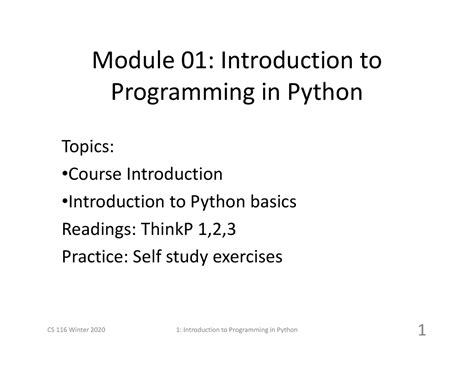 Module 01: Introduction to Programming in Python

Topics:
•Course Introduction
•Introduction to Python basics
Readings: ThinkP 1,2,3
Practice: Self study exercises

CS 116 Winter 2020

1: Introduction to Programming in Python

1